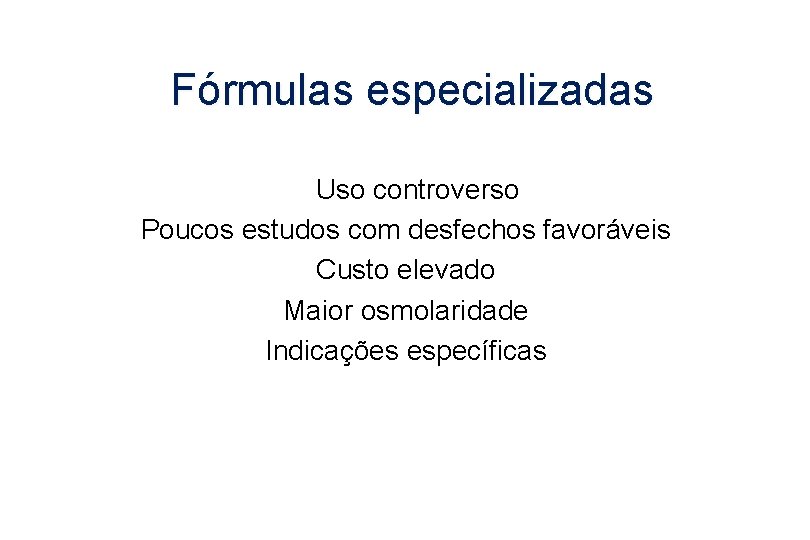 Fórmulas especializadas

Uso controverso
Poucos estudos com desfechos favoráveis
Custo elevado
Maior osmolaridade
Indicações específicas